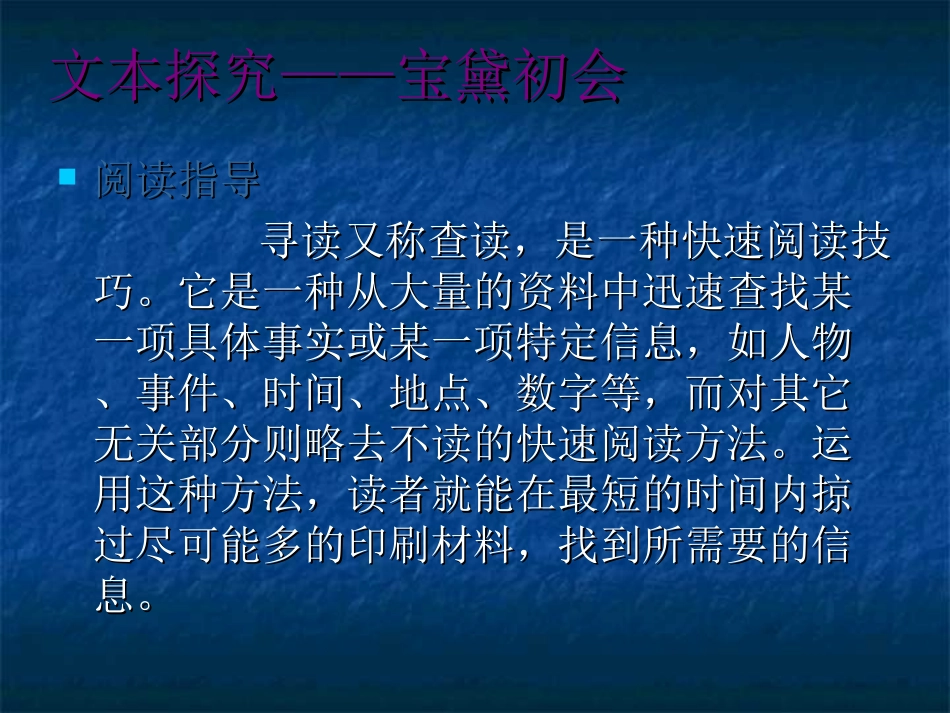 文本探究——宝黛初会

阅读指导

寻读又称查读，是一种快速阅读技巧。它是一种从大量的资料中迅速查找某一项具体事实或某一项特定信息，如人物、事件、时间、地点、数字等，而对其它无关部分则略去不读的快速阅读方法。运用这种方法，读者就能在最短的时间内掠过尽可能多的印刷材料，找到所需要的信息。